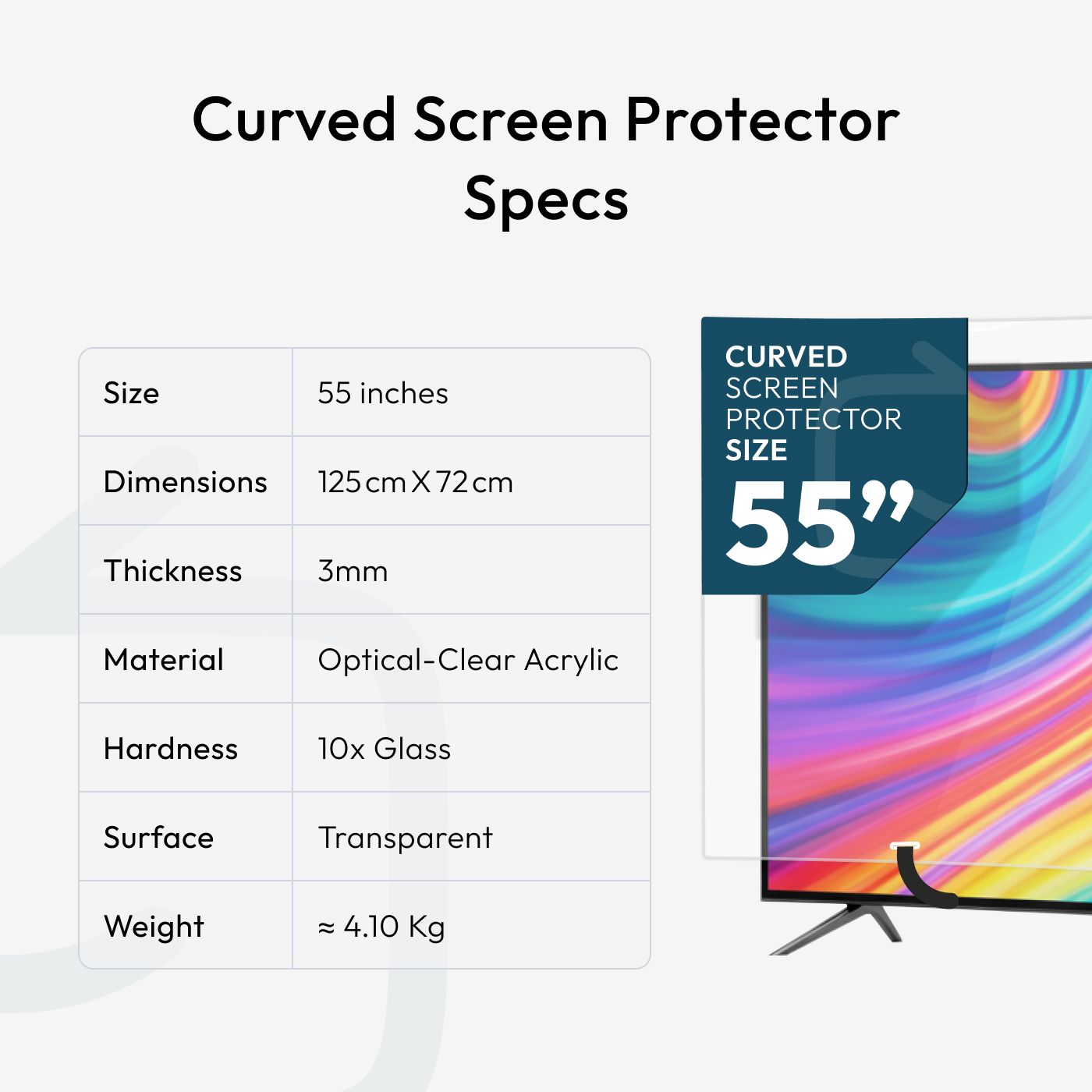 Curved Screen Protector Specs

| Size | 55 inches |
|---|---|
| Dimensions | 125 cm X 72 cm |
| Thickness | 3mm |
| Material | Optical-Clear Acrylic |
| Hardness | 10x Glass |
| Surface | Transparent |
| Weight | ≈ 4.10 Kg |

CURVED SCREEN PROTECTOR SIZE 55”